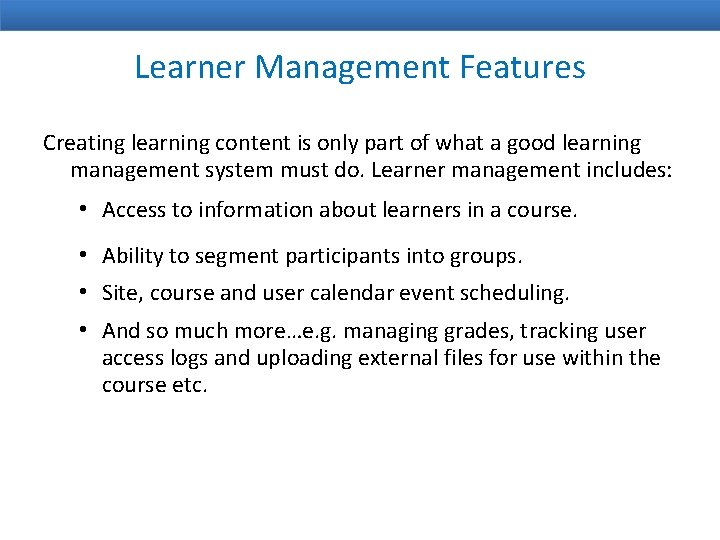 Learner Management Features

Creating learning content is only part of what a good learning management system must do. Learner management includes:

• Access to information about learners in a course.

• Ability to segment participants into groups.

• Site, course and user calendar event scheduling.

• And so much more…e.g. managing grades, tracking user access logs and uploading external files for use within the course etc.